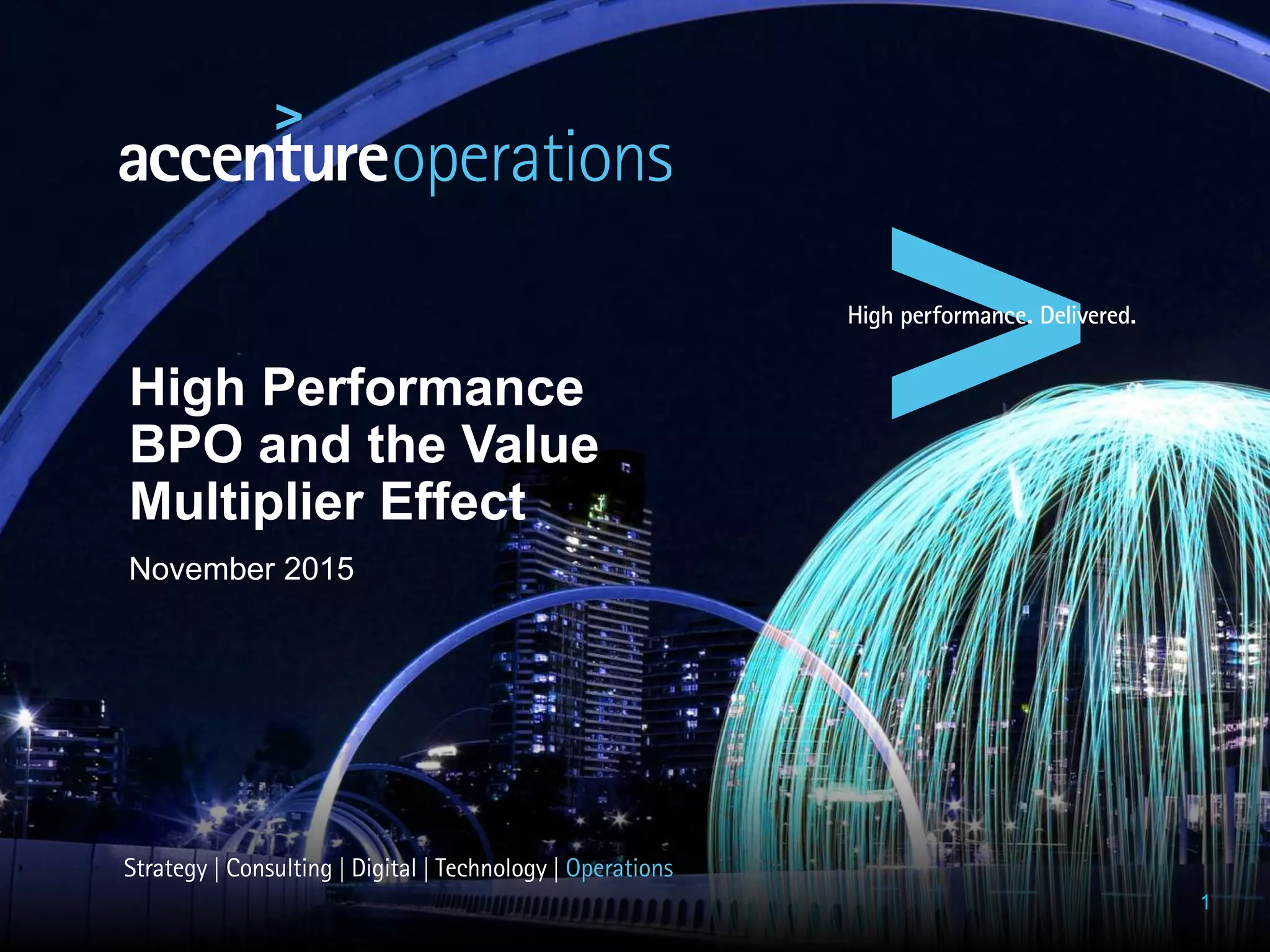 accentureoperations

High performance. Delivered.

High Performance BPO and the Value Multiplier Effect

November 2015

Strategy | Consulting | Digital | Technology | Operations

1